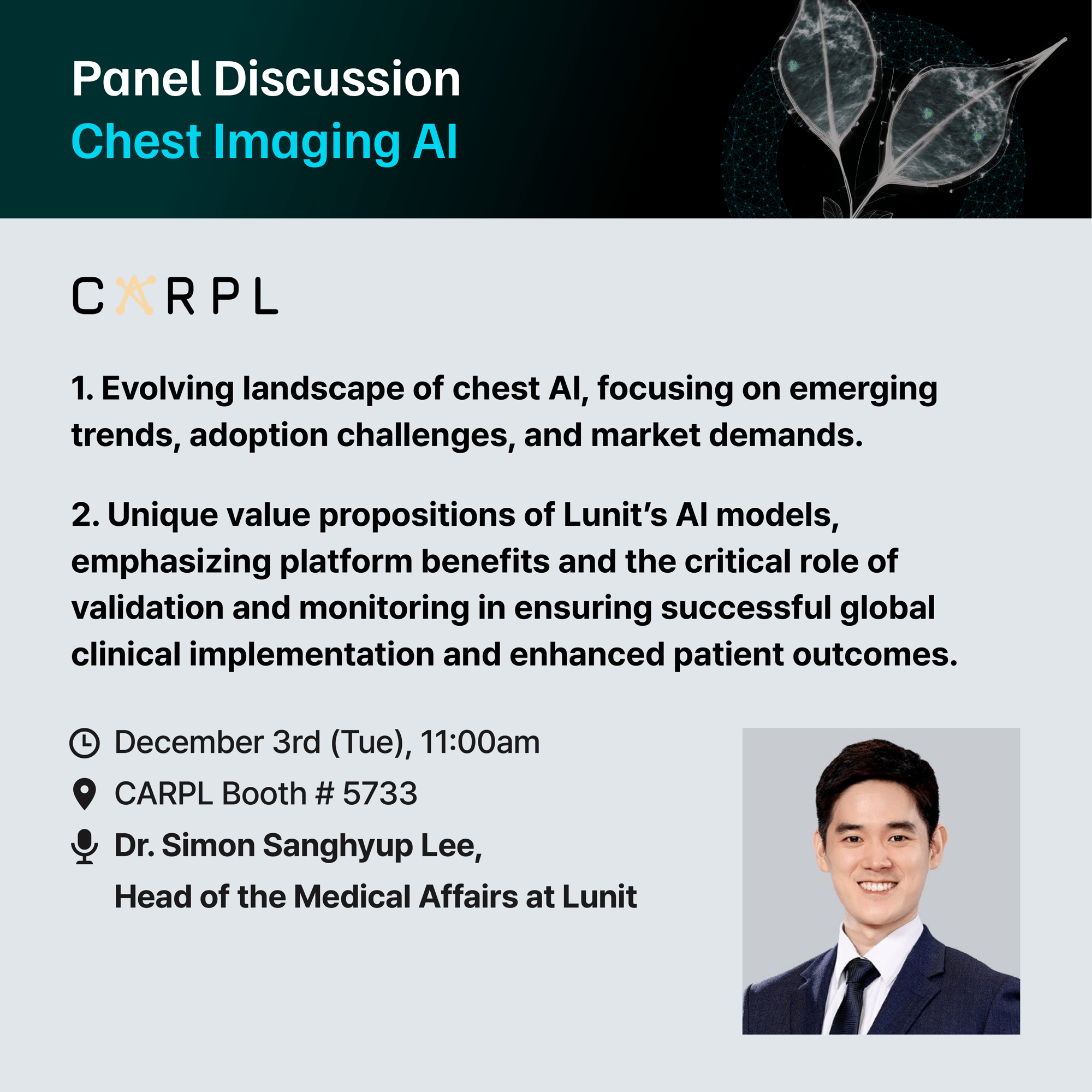 Panel Discussion
Chest Imaging AI

CARPL

1. Evolving landscape of chest AI, focusing on emerging trends, adoption challenges, and market demands.

2. Unique value propositions of Lunit's AI models, emphasizing platform benefits and the critical role of validation and monitoring in ensuring successful global clinical implementation and enhanced patient outcomes.

December 3rd (Tue), 11:00am
CARPL Booth # 5733
Dr. Simon Sanghyup Lee,
Head of the Medical Affairs at Lunit